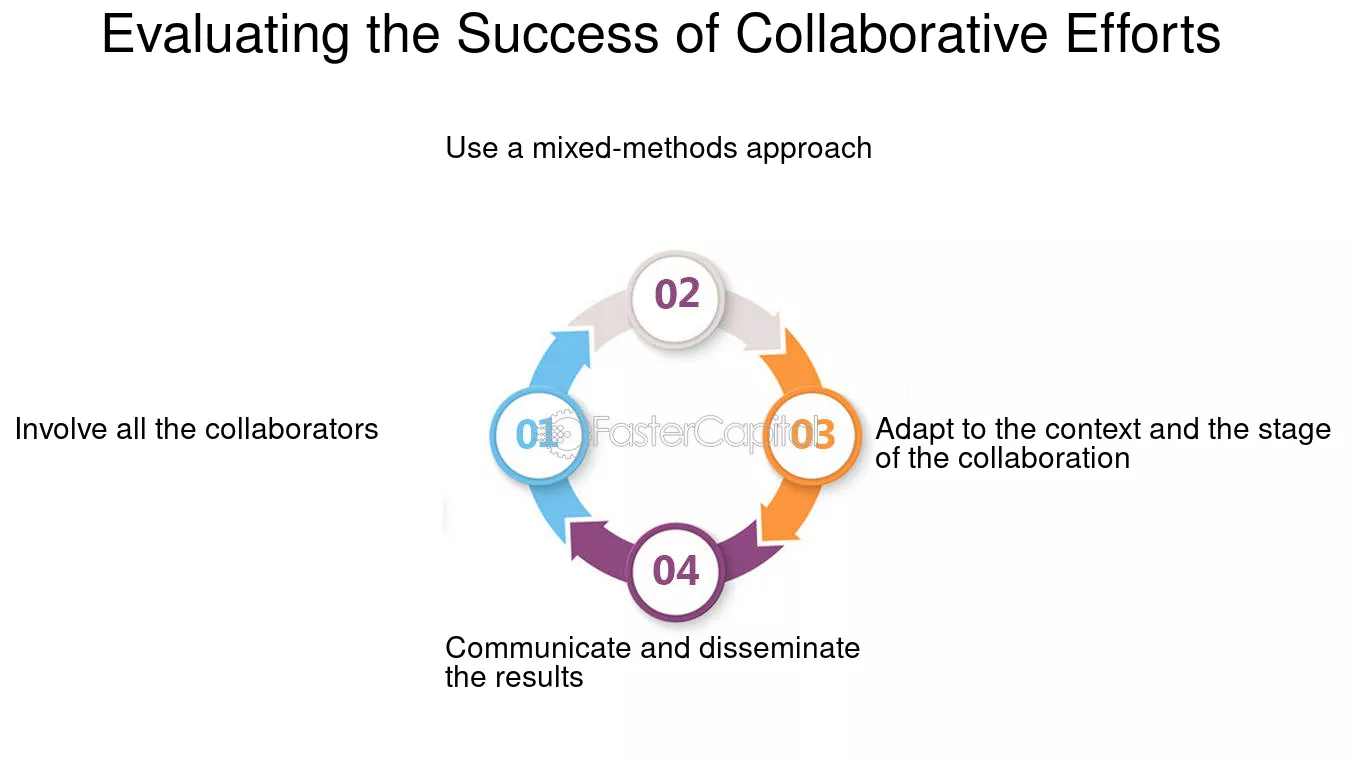 Evaluating the Success of Collaborative Efforts

Use a mixed-methods approach

02

Involve all the collaborators

01

FasterCapital

03

Adapt to the context and the stage of the collaboration

04

Communicate and disseminate the results